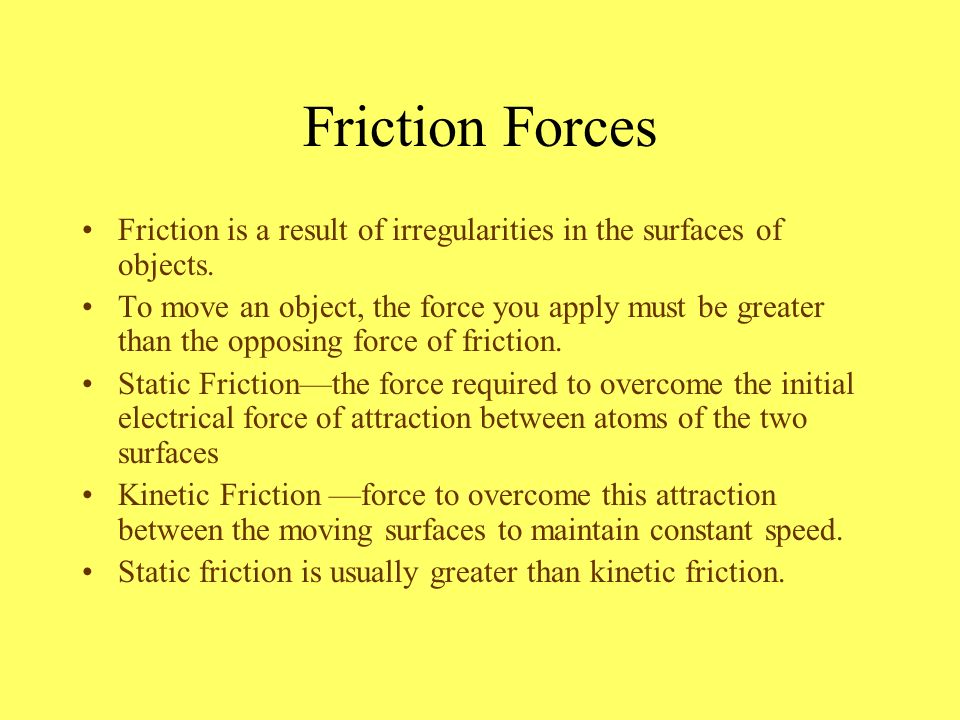 Friction Forces

• Friction is a result of irregularities in the surfaces of objects.
• To move an object, the force you apply must be greater than the opposing force of friction.
• Static Friction—the force required to overcome the initial electrical force of attraction between atoms of the two surfaces
• Kinetic Friction —force to overcome this attraction between the moving surfaces to maintain constant speed.
• Static friction is usually greater than kinetic friction.